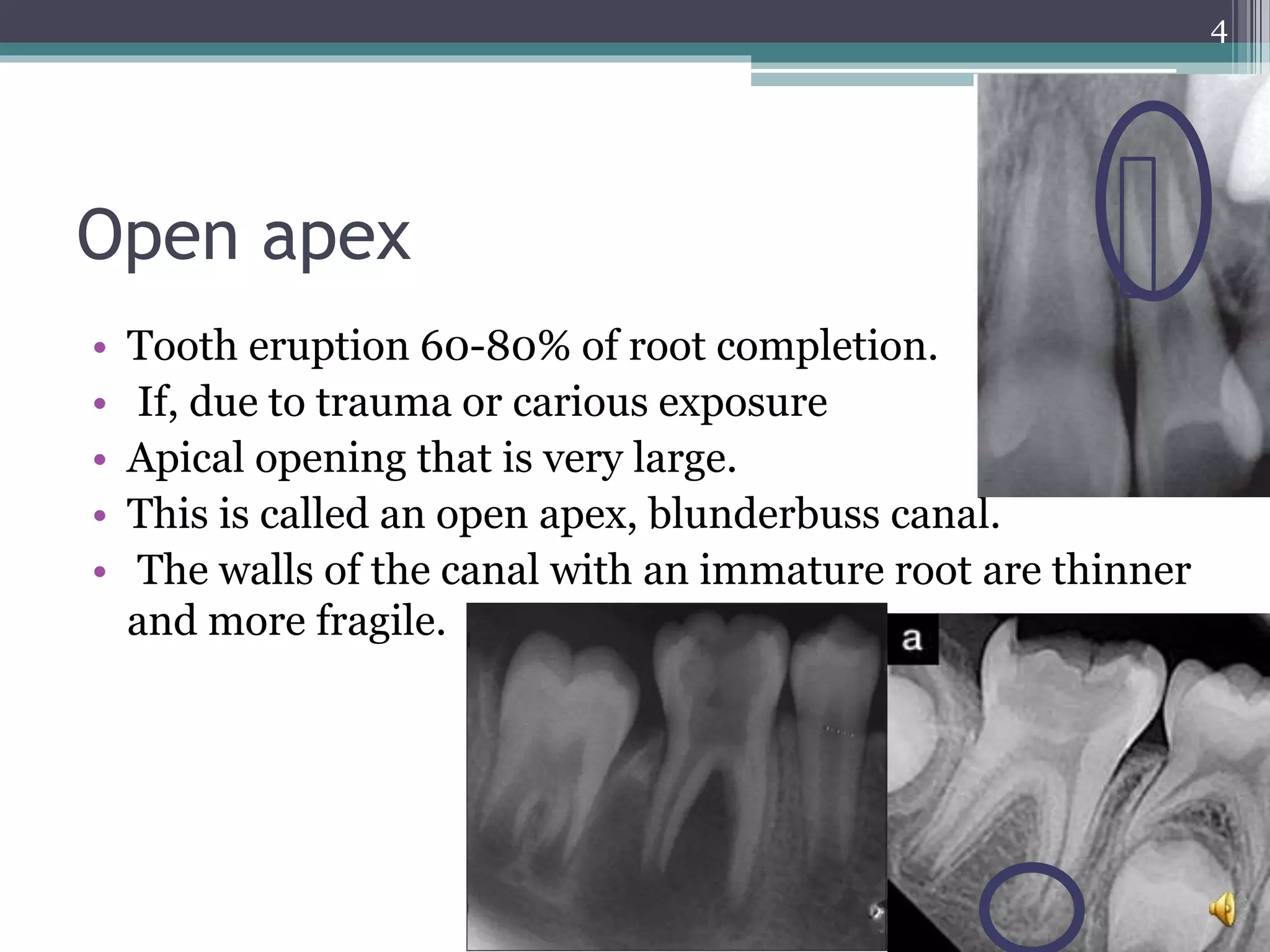 4

Open apex

• Tooth eruption 60-80% of root completion.
• If, due to trauma or carious exposure
• Apical opening that is very large.
• This is called an open apex, blunderbuss canal.
• The walls of the canal with an immature root are thinner and more fragile.

a